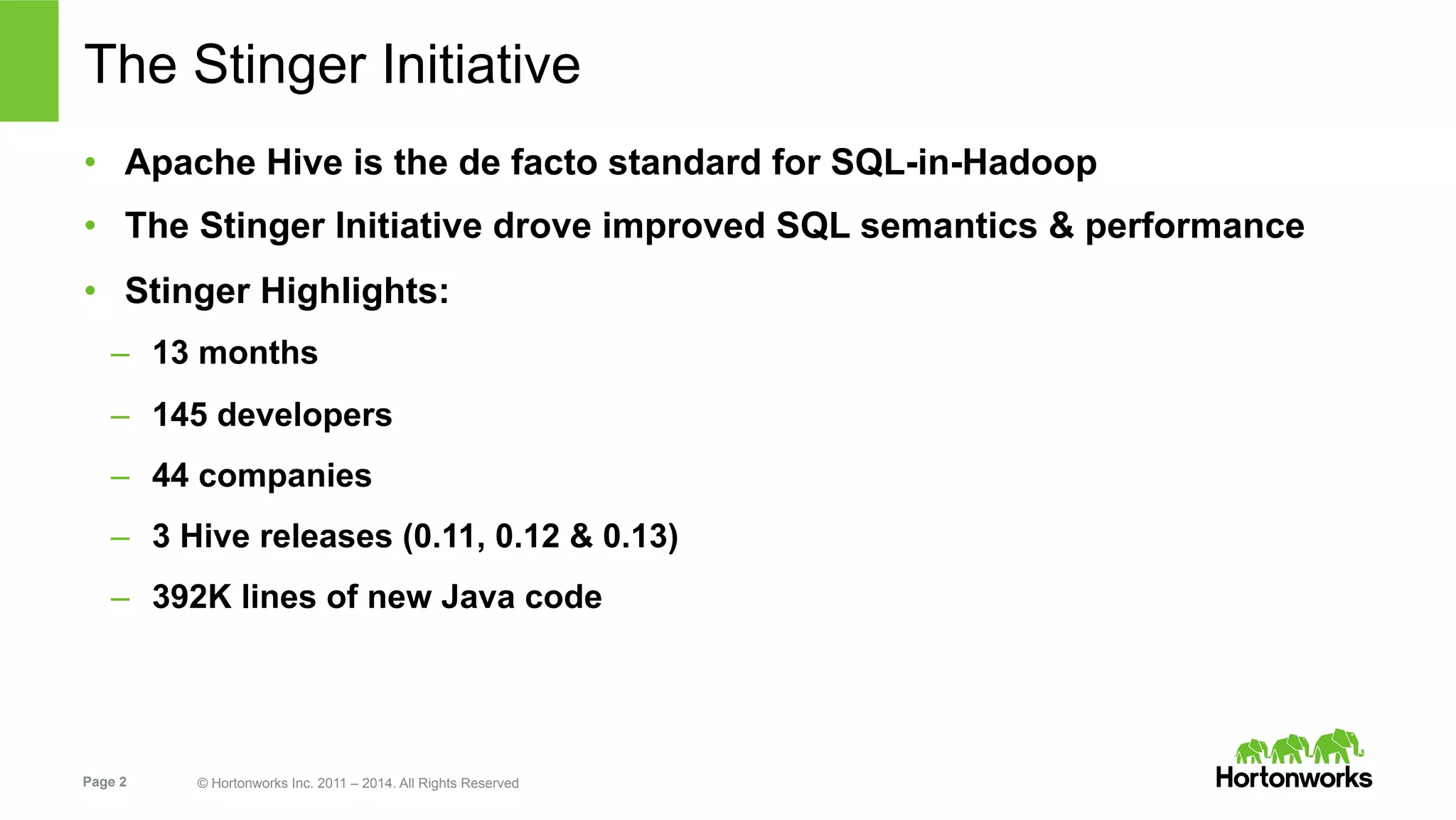 The Stinger Initiative

• Apache Hive is the de facto standard for SQL-in-Hadoop
• The Stinger Initiative drove improved SQL semantics & performance
• Stinger Highlights:
– 13 months
– 145 developers
– 44 companies
– 3 Hive releases (0.11, 0.12 & 0.13)
– 392K lines of new Java code

Page 2

© Hortonworks Inc. 2011 – 2014. All Rights Reserved

Hortonworks